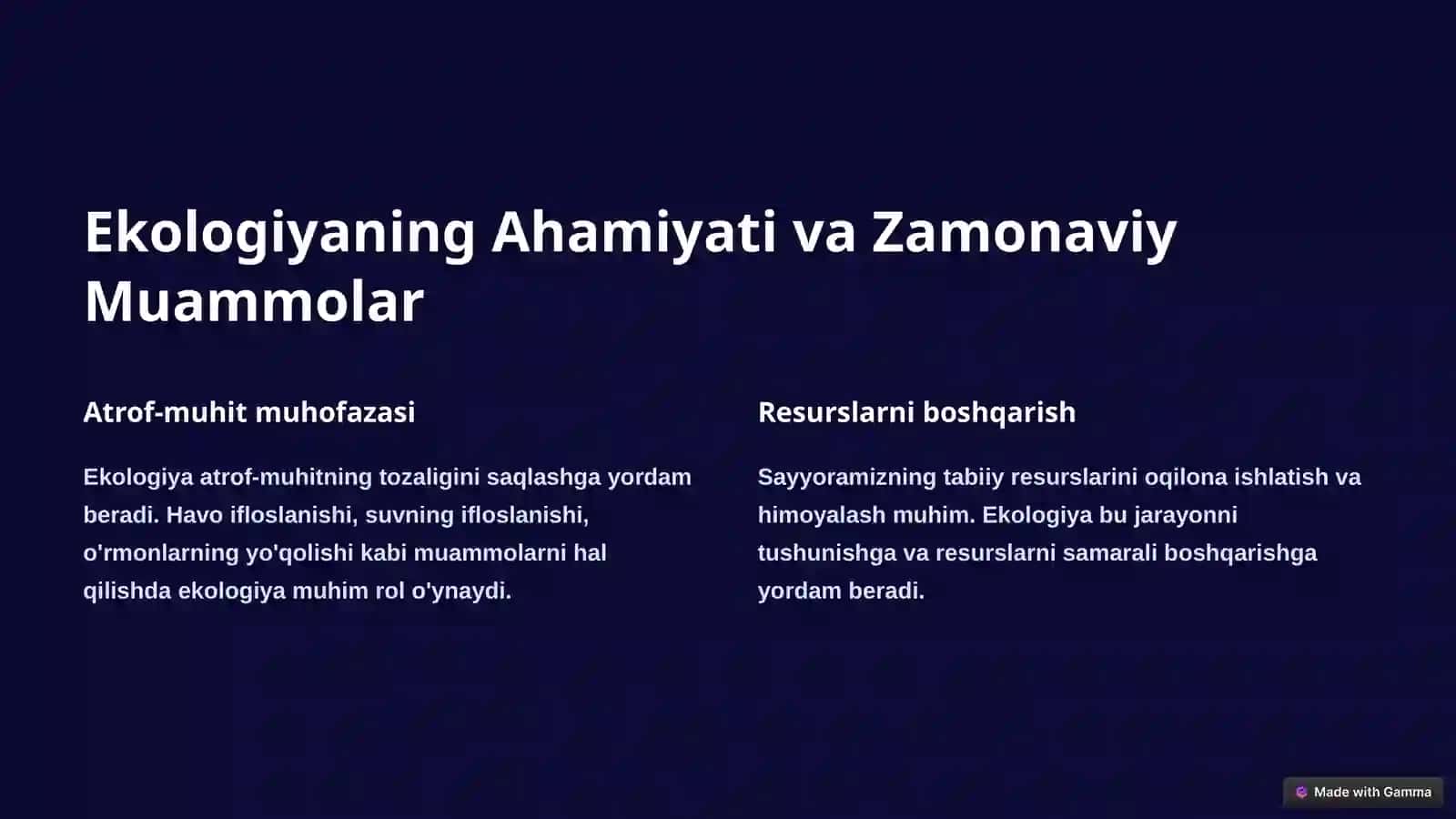 Ekologiyaning Ahamiyati va Zamonaviy Muammolar

Atrof-muhit muhofazasi

Ekologiya atrof-muhitning tozaligini saqlashga yordam beradi. Havo ifloslanishi, suvning ifloslanishi, o'rmonlarning yo'qolishi kabi muammolarni hal qilishda ekologiya muhim rol o'ynaydi.

Resurslarni boshqarish

Sayyoramizning tabiiy resurslarini oqilona ishlatish va himoyalash muhim. Ekologiya bu jarayonni tushunishga va resurslarni samarali boshqarishga yordam beradi.

Made with Gamma